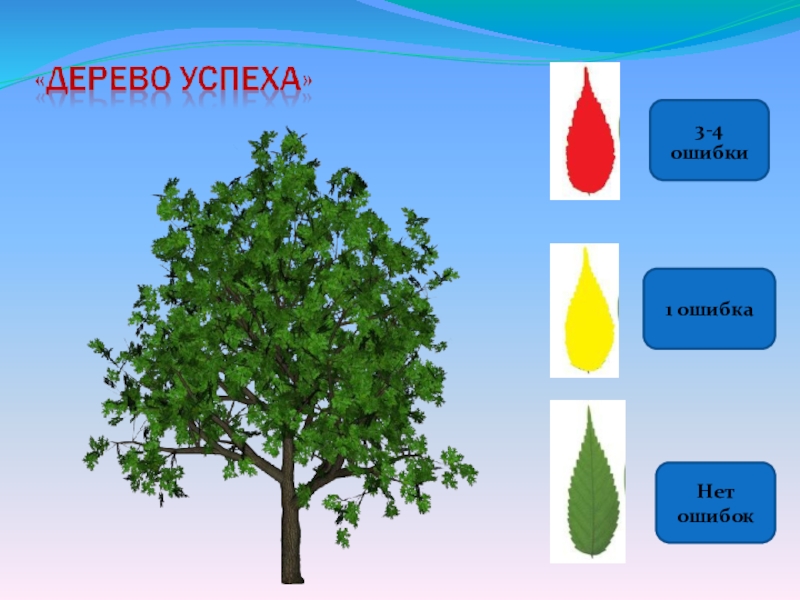 «ДЕРЕВО УСПЕХА»

3-4 ошибки

1 ошибка

Нет ошибок